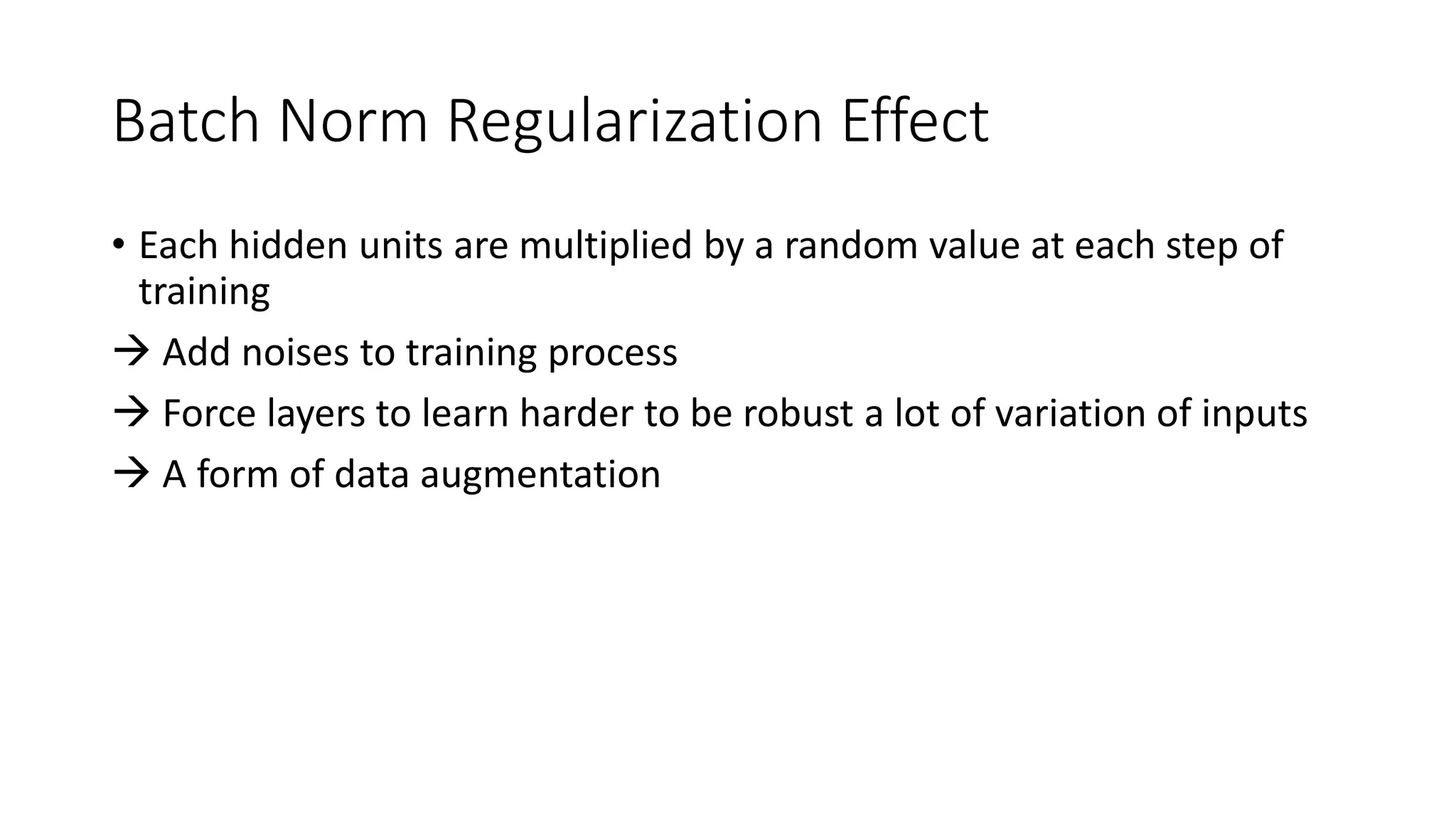 Batch Norm Regularization Effect

• Each hidden units are multiplied by a random value at each step of training

→ Add noises to training process

→ Force layers to learn harder to be robust a lot of variation of inputs

→ A form of data augmentation